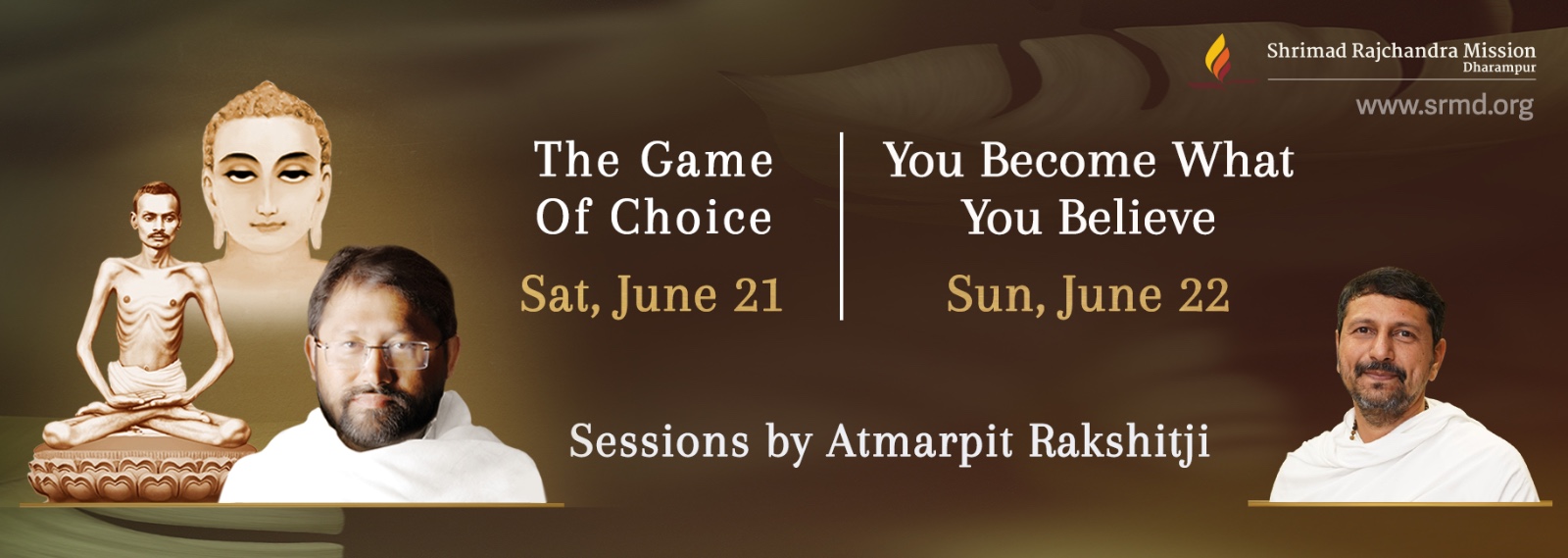 Shrimad Rajchandra Mission
Dharampur

www.srmd.org

The Game Of Choice

Sat, June 21

You Become What You Believe

Sun, June 22

Sessions by Atmarpit Rakshitji